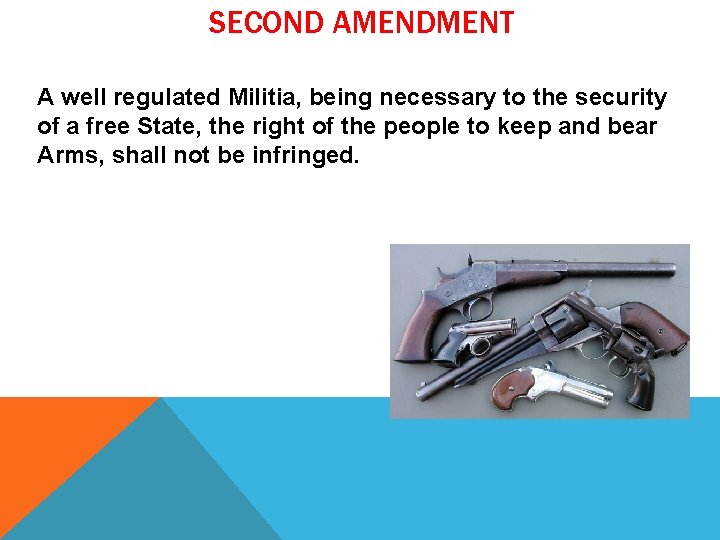 SECOND AMENDMENT

A well regulated Militia, being necessary to the security of a free State, the right of the people to keep and bear Arms, shall not be infringed.